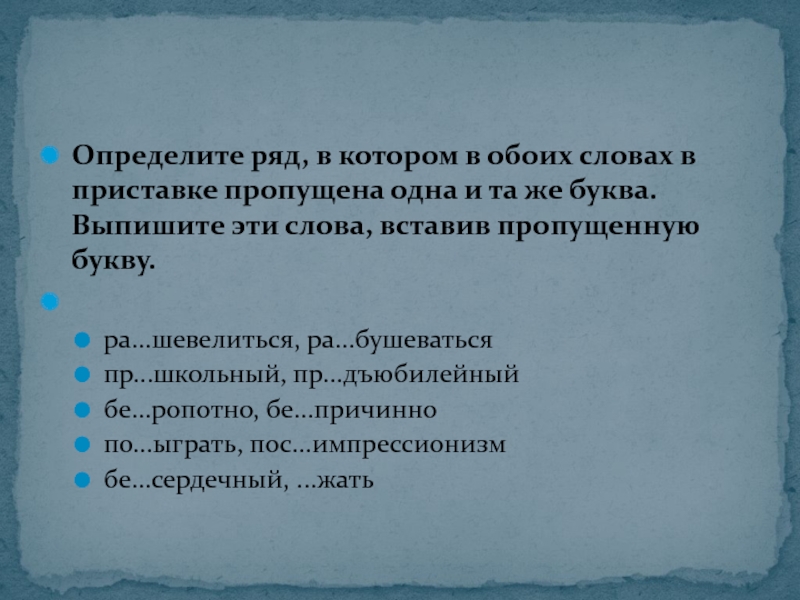 Определите ряд, в котором в обоих словах в приставке пропущена одна и та же буква. Выпишите эти слова, вставив пропущенную букву.

ра...шевелиться, ра...бушеваться
пр...школьный, пр...дъюбилейный
бе...ропотно, бе...причинно
по...ыграть, пос...импрессионизм
бе...сердечный, ...жать